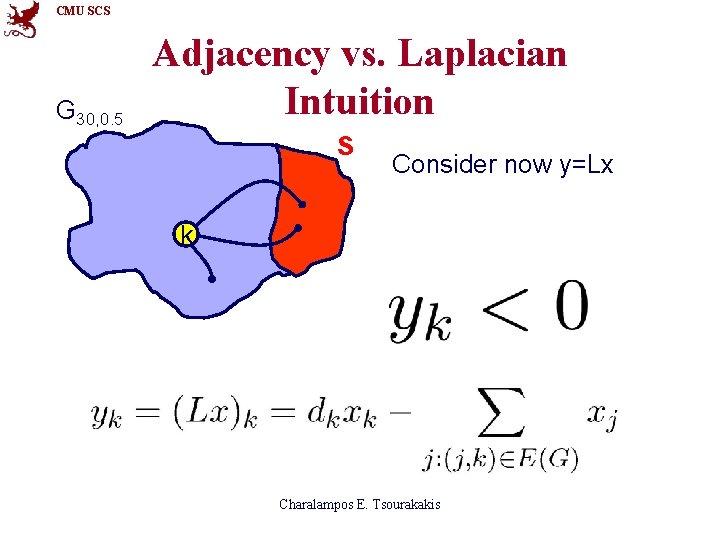 CMU SCS

Adjacency vs. Laplacian Intuition

$G_{30,0.5}$

S

k

Consider now y=Lx

$y_k < 0$

$y_k = (Lx)_k = d_k x_k - \sum_{j:(j,k)\in E(G)} x_j$

Charalampos E. Tsourakakis